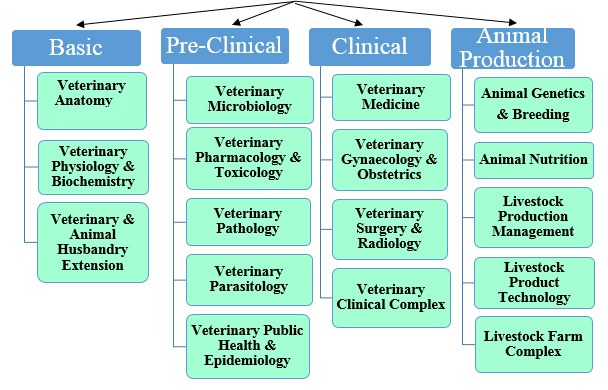 Basic

Veterinary Anatomy

Veterinary Physiology & Biochemistry

Veterinary & Animal Husbandry Extension

Pre-Clinical

Veterinary Microbiology

Veterinary Pharmacology & Toxicology

Veterinary Pathology

Veterinary Parasitology

Veterinary Public Health & Epidemiology

Clinical

Veterinary Medicine

Veterinary Gynaecology & Obstetrics

Veterinary Surgery & Radiology

Veterinary Clinical Complex

Animal Production

Animal Genetics & Breeding

Animal Nutrition

Livestock Production Management

Livestock Product Technology

Livestock Farm Complex